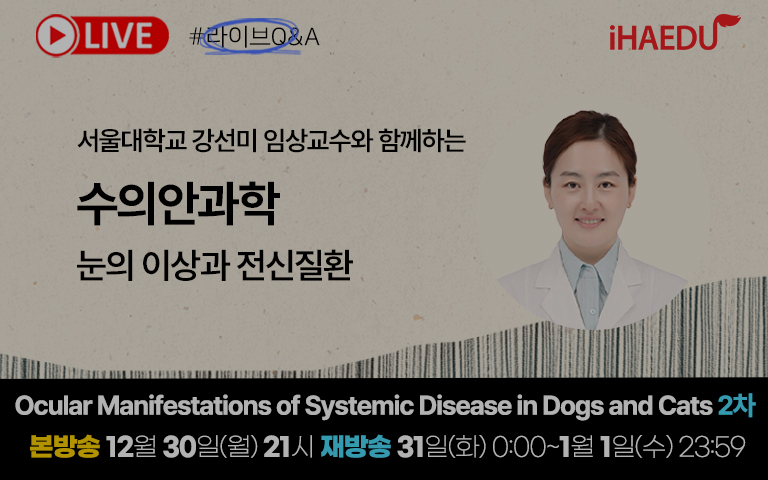 LIVE #라이브Q&A

iHAEDU

서울대학교 강선미 임상교수와 함께하는

수의안과학

눈의 이상과 전신질환

Ocular Manifestations of Systemic Disease in Dogs and Cats 2차

본방송 12월 30일(월) 21시 재방송 31일(화) 0:00~1월 1일(수) 23:59